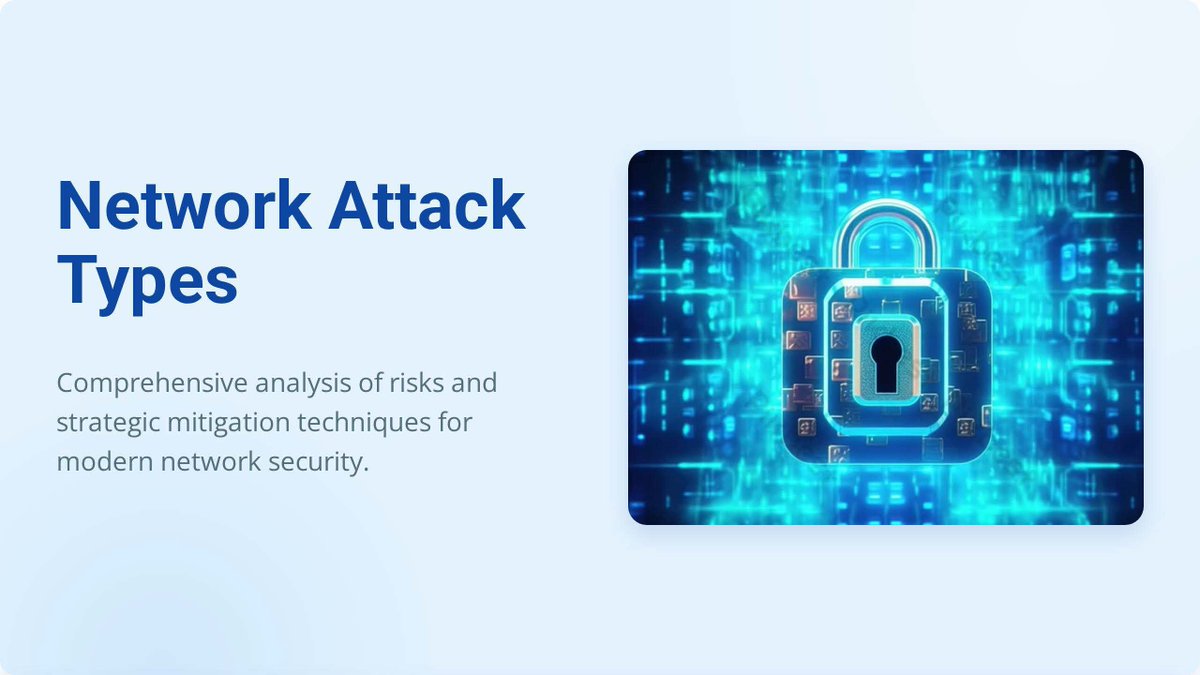 Network Attack Types

Comprehensive analysis of risks and strategic mitigation techniques for modern network security.